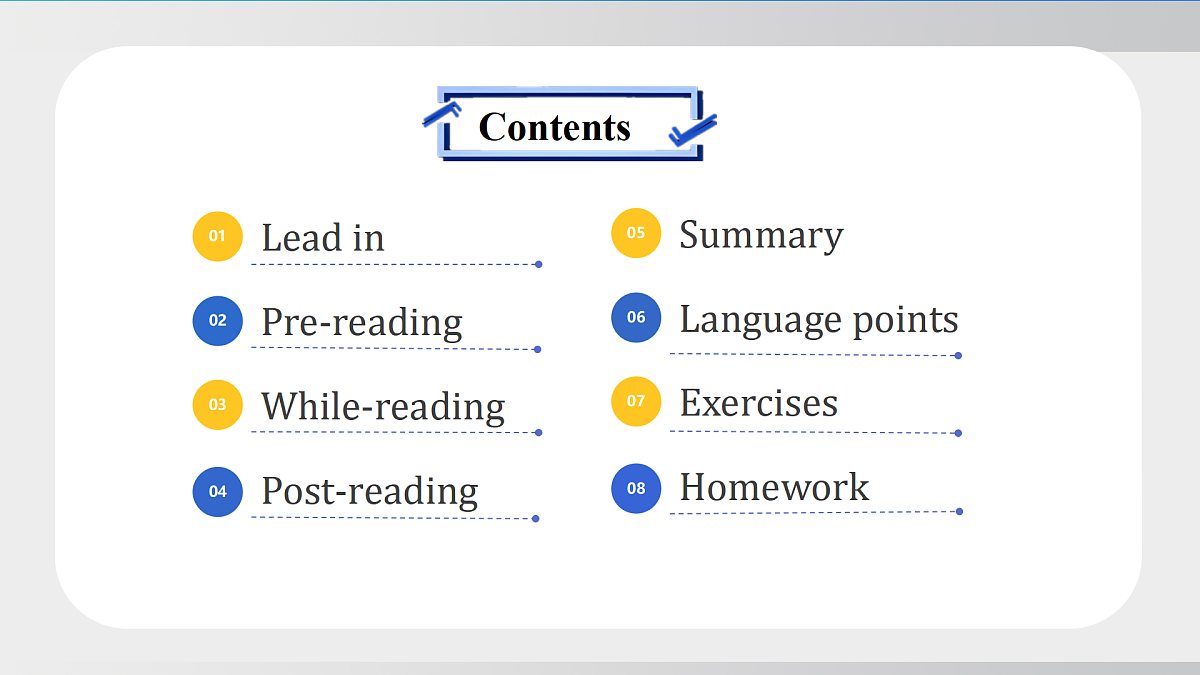 Contents

01 Lead in

02 Pre-reading

03 While-reading

04 Post-reading

05 Summary

06 Language points

07 Exercises

08 Homework